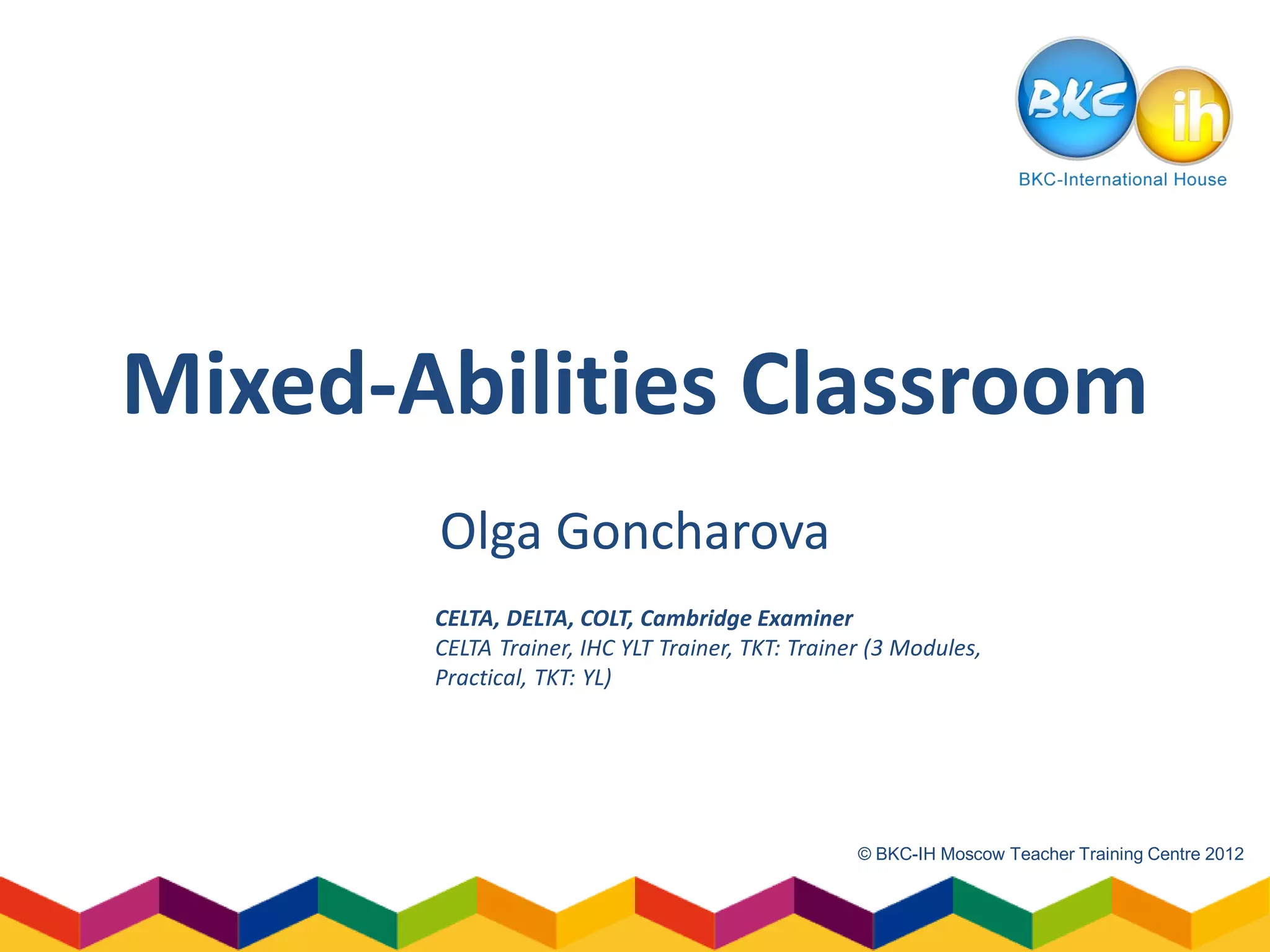 BKC ih

BKC-International House

Mixed-Abilities Classroom

Olga Goncharova

CELTA, DELTA, COLT, Cambridge Examiner
CELTA Trainer, IHC YLT Trainer, TKT: Trainer (3 Modules, Practical, TKT: YL)

© BKC-IH Moscow Teacher Training Centre 2012